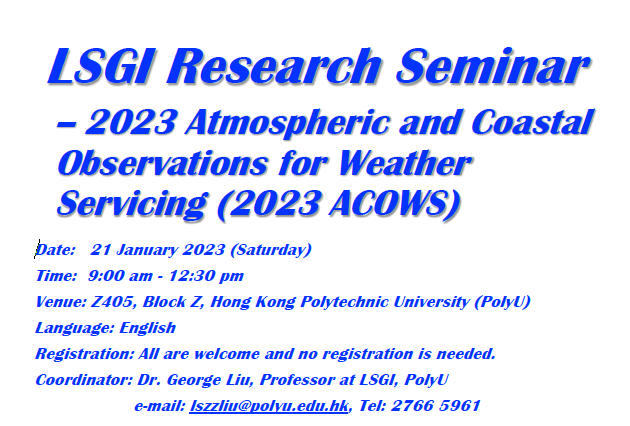 LSGI Research Seminar

– 2023 Atmospheric and Coastal Observations for Weather Servicing (2023 ACOWS)

Date: 21 January 2023 (Saturday)

Time: 9:00 am - 12:30 pm

Venue: Z405, Block Z, Hong Kong Polytechnic University (PolyU)

Language: English

Registration: All are welcome and no registration is needed.

Coordinator: Dr. George Liu, Professor at LSGI, PolyU

e-mail: lszzliu@polyu.edu.hk, Tel: 2766 5961